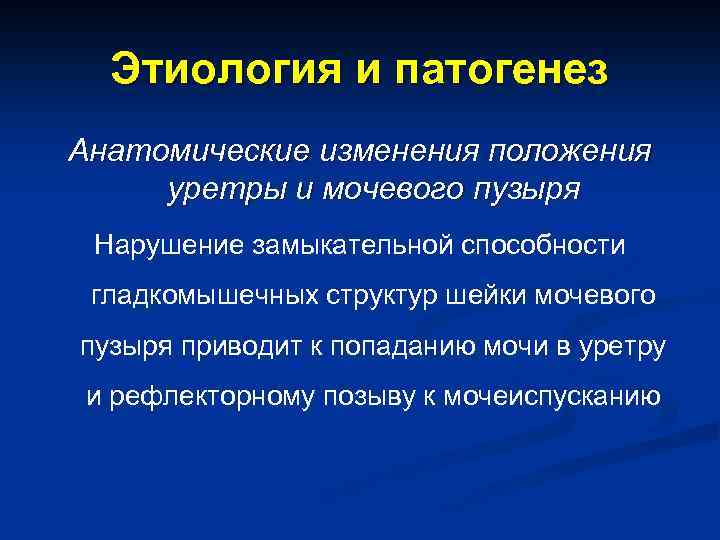 Этиология и патогенез

Анатомические изменения положения уретры и мочевого пузыря

Нарушение замыкательной способности гладкомышечных структур шейки мочевого пузыря приводит к попаданию мочи в уретру и рефлекторному позыву к мочеиспусканию